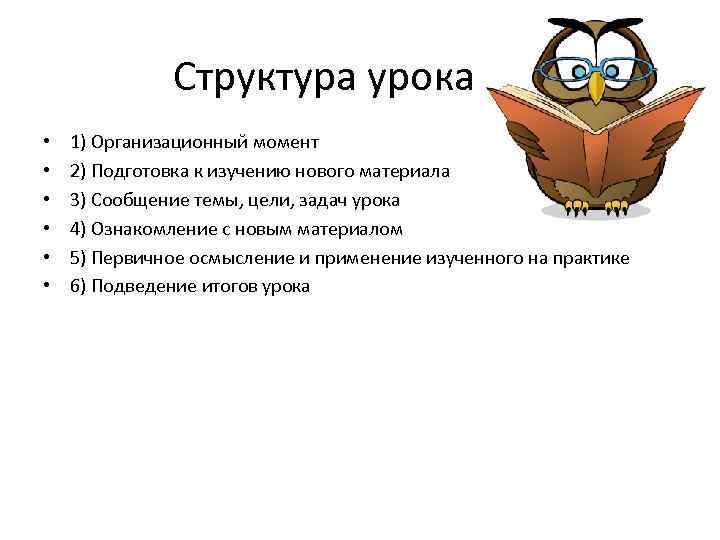 Структура урока

• 1) Организационный момент
• 2) Подготовка к изучению нового материала
• 3) Сообщение темы, цели, задач урока
• 4) Ознакомление с новым материалом
• 5) Первичное осмысление и применение изученного на практике
• 6) Подведение итогов урока